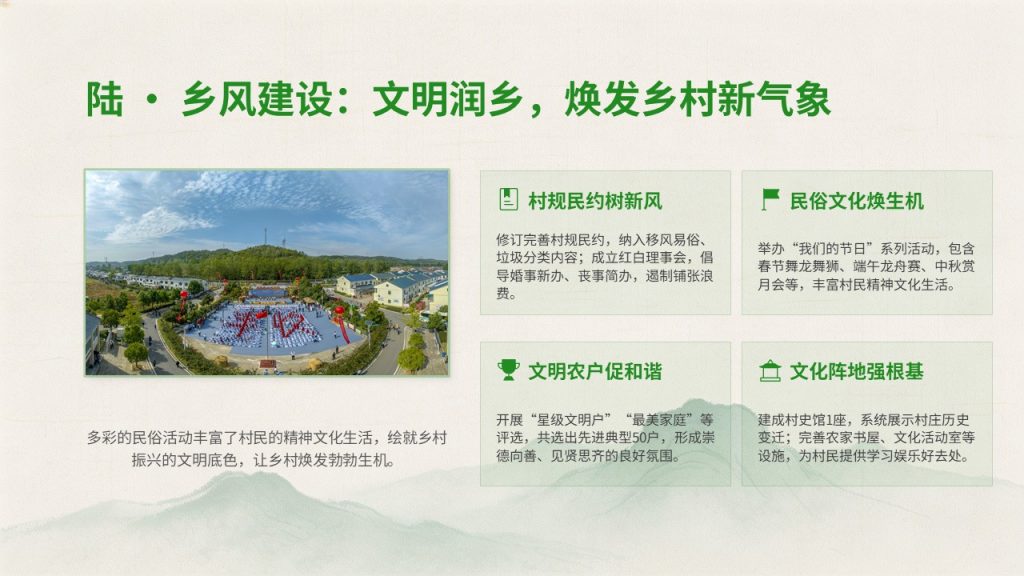 陆 · 乡风建设：文明润乡，焕发乡村新气象

多彩的民俗活动丰富了村民的精神文化生活，绘就乡村振兴的文明底色，让乡村焕发勃勃生机。

村规民约树新风

修订完善村规民约，纳入移风易俗、垃圾分类内容；成立红白理事会，倡导婚事新办、丧事简办，遏制铺张浪费。

民俗文化焕生机

举办“我们的节日”系列活动，包含春节舞龙舞狮、端午龙舟赛、中秋赏月会等，丰富村民精神文化生活。

文明农户促和谐

开展“星级文明户”“最美家庭”等评选，共选出先进典型50户，形成崇德向善、见贤思齐的良好氛围。

文化阵地强根基

建成村史馆1座，系统展示村庄历史变迁；完善农家书屋、文化活动室等设施，为村民提供学习娱乐好去处。